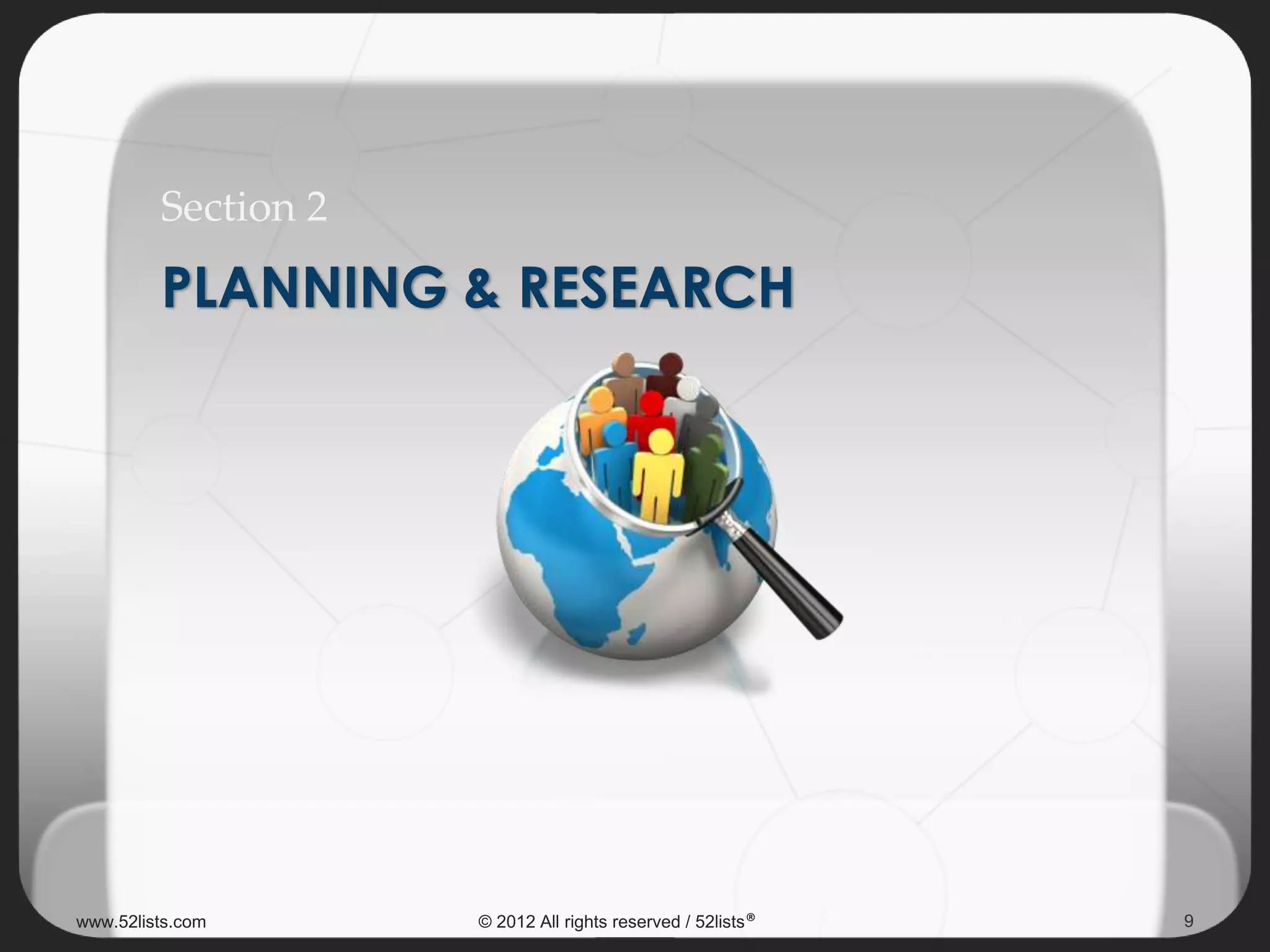 Section 2

PLANNING & RESEARCH

www.52lists.com

© 2012 All rights reserved / 52lists®

9